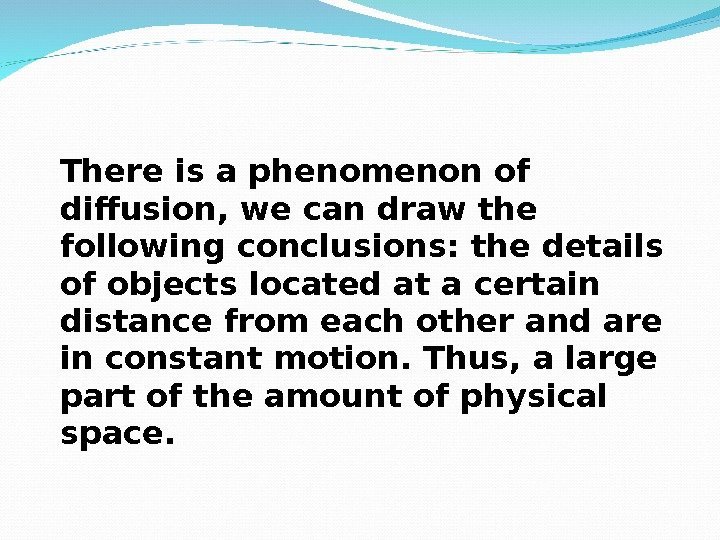 There is a phenomenon of diffusion, we can draw the following conclusions: the details of objects located at a certain distance from each other and are in constant motion. Thus, a large part of the amount of physical space.